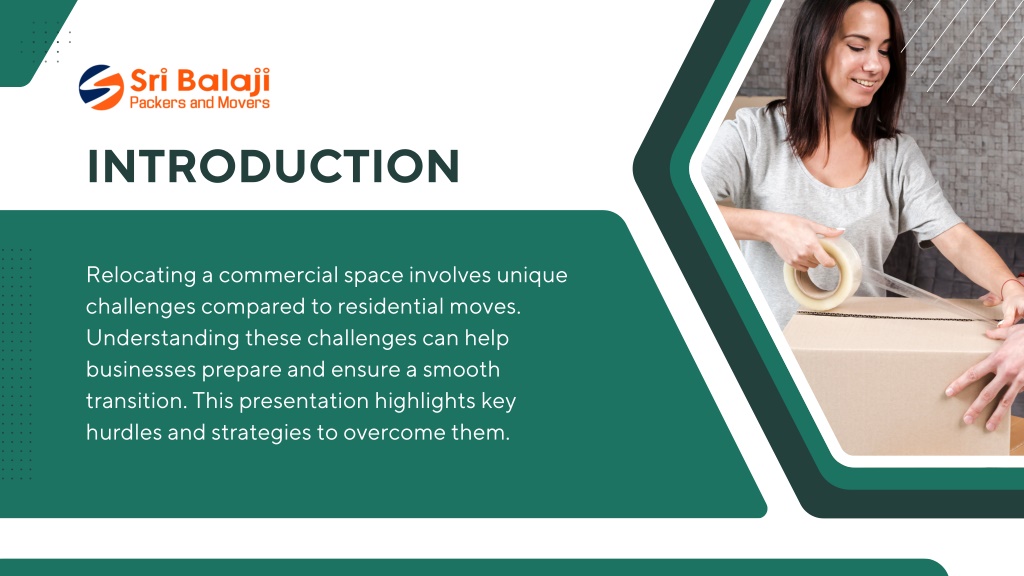 Sri Balaji
Packers and Movers

INTRODUCTION

Relocating a commercial space involves unique challenges compared to residential moves. Understanding these challenges can help businesses prepare and ensure a smooth transition. This presentation highlights key hurdles and strategies to overcome them.